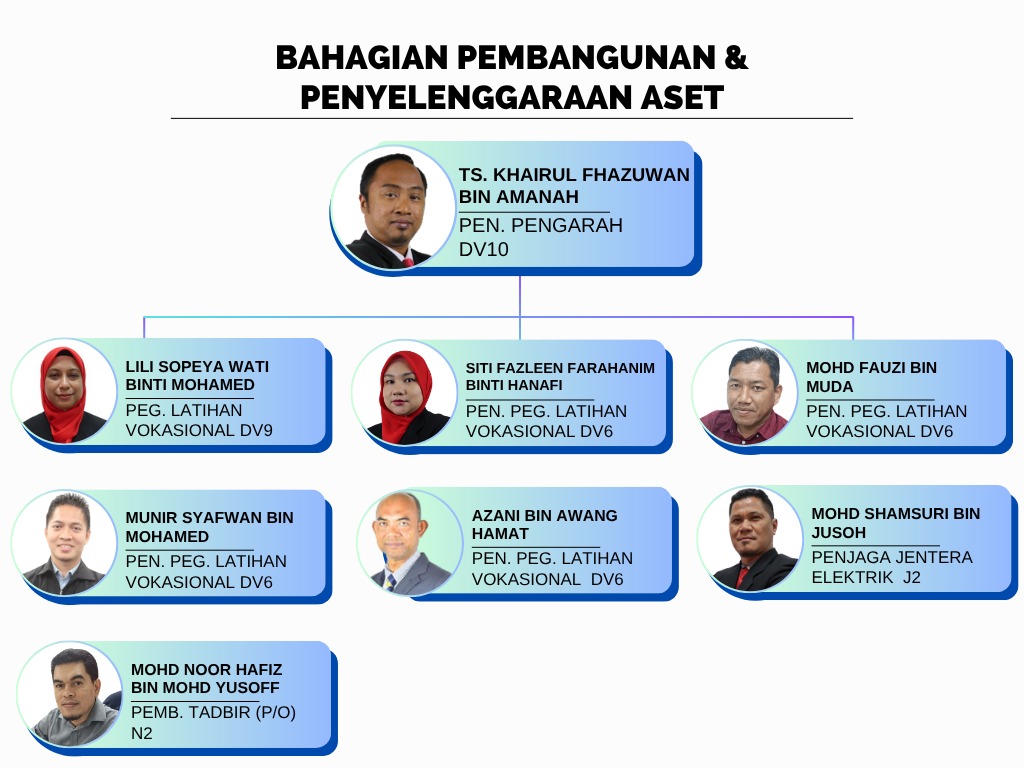 BAHAGIAN PEMBANGUNAN & PENYELENGGARAAN ASET

TS. KHAIRUL FHAZUWAN BIN AMANAH
PEN. PENGARAH DV10

LILI SOPEYA WATI BINTI MOHAMED
PEG. LATIHAN VOKASIONAL DV9

SITI FAZLEEN FARAHANIM BINTI HANAFI
PEN. PEG. LATIHAN VOKASIONAL DV6

MOHD FAUZI BIN MUDA
PEN. PEG. LATIHAN VOKASIONAL DV6

MUNIR SYAFWAN BIN MOHAMED
PEN. PEG. LATIHAN VOKASIONAL DV6

AZANI BIN AWANG HAMAT
PEN. PEG. LATIHAN VOKASIONAL DV6

MOHD SHAMSURI BIN JUSOH
PENJAGA JENTERA ELEKTRIK J2

MOHD NOOR HAFIZ BIN MOHD YUSOFF
PEMB. TADBIR (P/O) N2